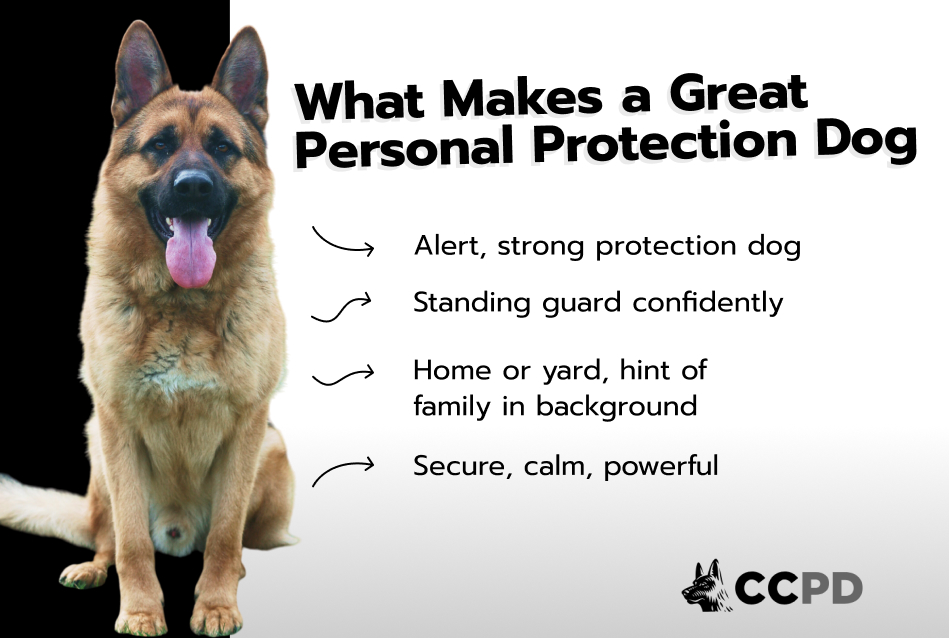 What Makes a Great Personal Protection Dog

Alert, strong protection dog

Standing guard confidently

Home or yard, hint of family in background

Secure, calm, powerful

CCPD